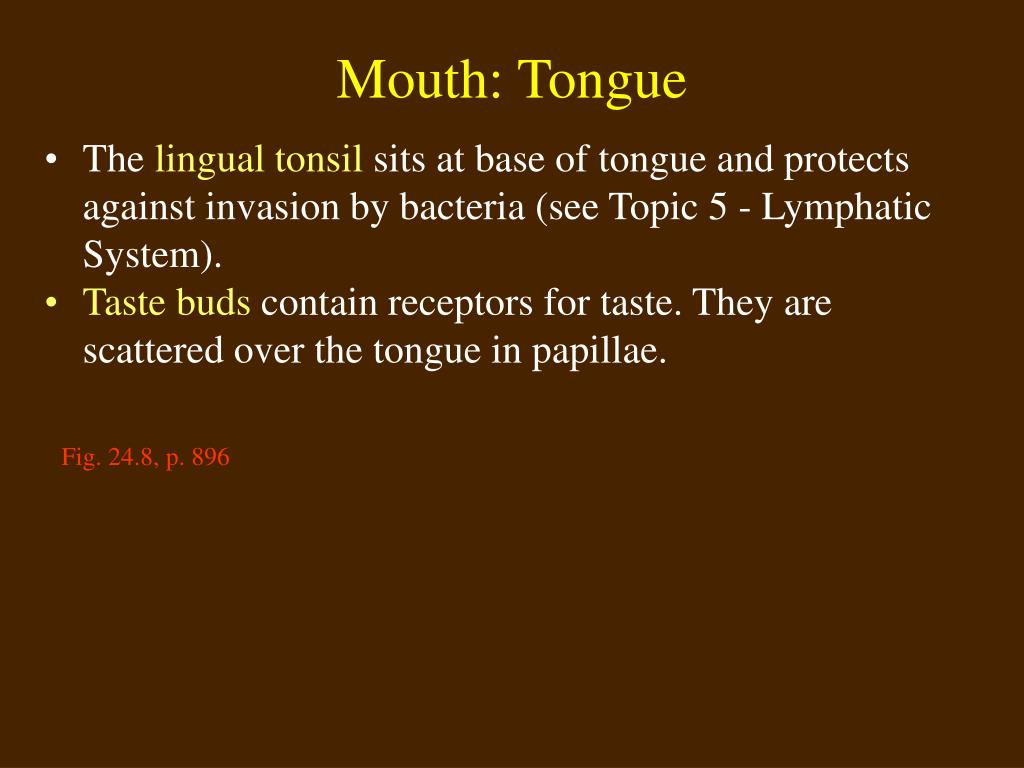 Mouth: Tongue

• The lingual tonsil sits at base of tongue and protects against invasion by bacteria (see Topic 5 - Lymphatic System).
• Taste buds contain receptors for taste. They are scattered over the tongue in papillae.

Fig. 24.8, p. 896